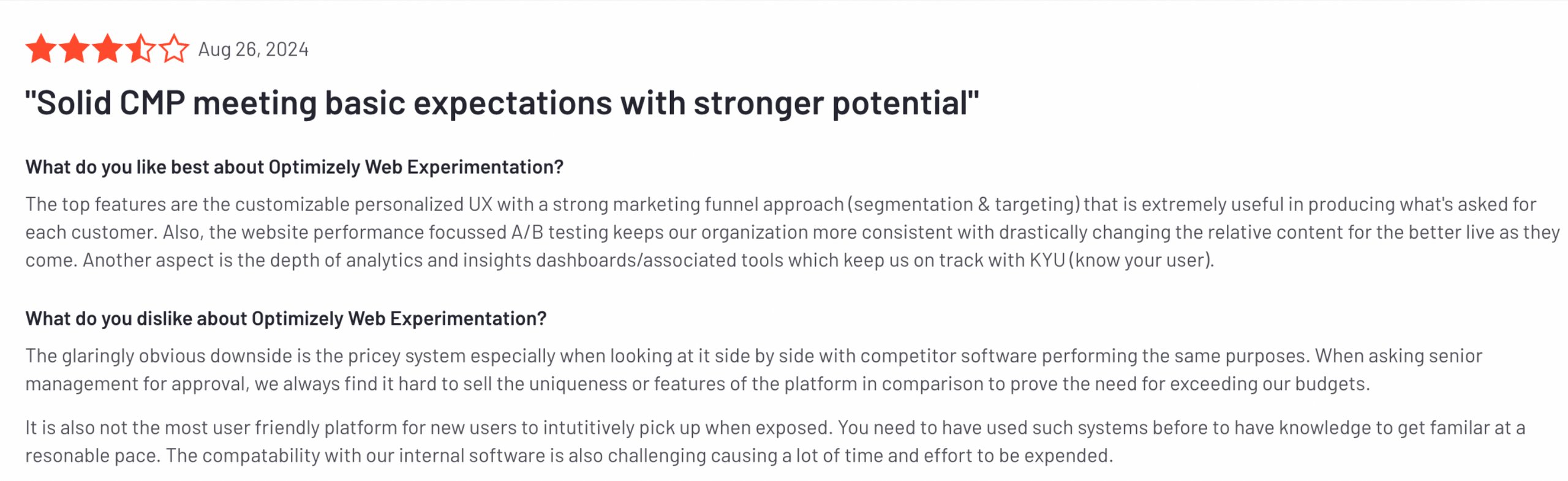 Aug 26, 2024

"Solid CMP meeting basic expectations with stronger potential"

What do you like best about Optimizely Web Experimentation?

The top features are the customizable personalized UX with a strong marketing funnel approach (segmentation & targeting) that is extremely useful in producing what's asked for each customer. Also, the website performance focussed A/B testing keeps our organization more consistent with drastically changing the relative content for the better live as they come. Another aspect is the depth of analytics and insights dashboards/associated tools which keep us on track with KYU (know your user).

What do you dislike about Optimizely Web Experimentation?

The glaringly obvious downside is the pricey system especially when looking at it side by side with competitor software performing the same purposes. When asking senior management for approval, we always find it hard to sell the uniqueness or features of the platform in comparison to prove the need for exceeding our budgets.

It is also not the most user friendly platform for new users to intutitively pick up when exposed. You need to have used such systems before to have knowledge to get familar at a resonable pace. The compatability with our internal software is also challenging causing a lot of time and effort to be expended.